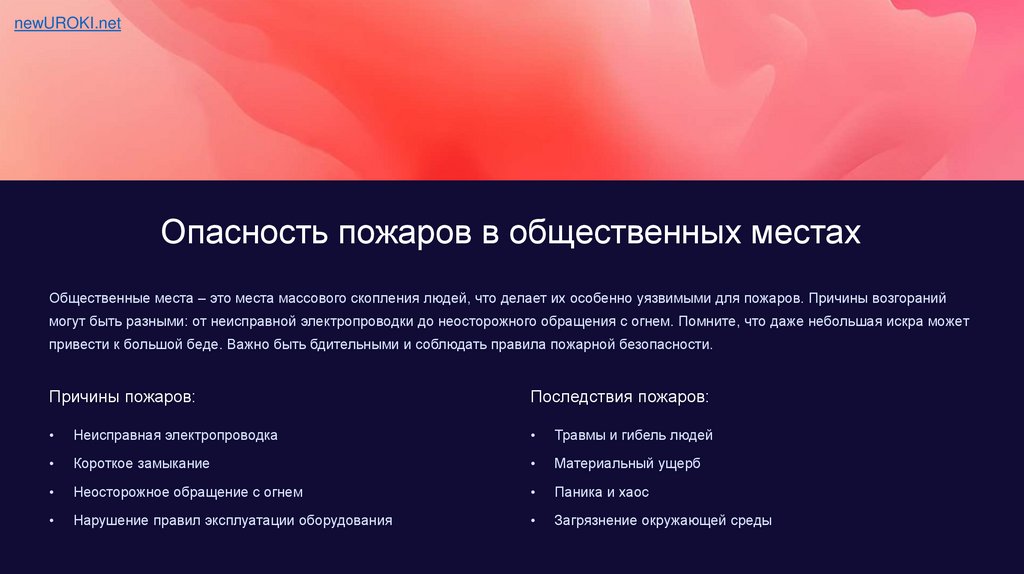 newUROKI.net

Опасность пожаров в общественных местах

Общественные места – это места массового скопления людей, что делает их особенно уязвимыми для пожаров. Причины возгораний могут быть разными: от неисправной электропроводки до неосторожного обращения с огнем. Помните, что даже небольшая искра может привести к большой беде. Важно быть бдительными и соблюдать правила пожарной безопасности.

Причины пожаров:

• Неисправная электропроводка
• Короткое замыкание
• Неосторожное обращение с огнем
• Нарушение правил эксплуатации оборудования

Последствия пожаров:

• Травмы и гибель людей
• Материальный ущерб
• Паника и хаос
• Загрязнение окружающей среды